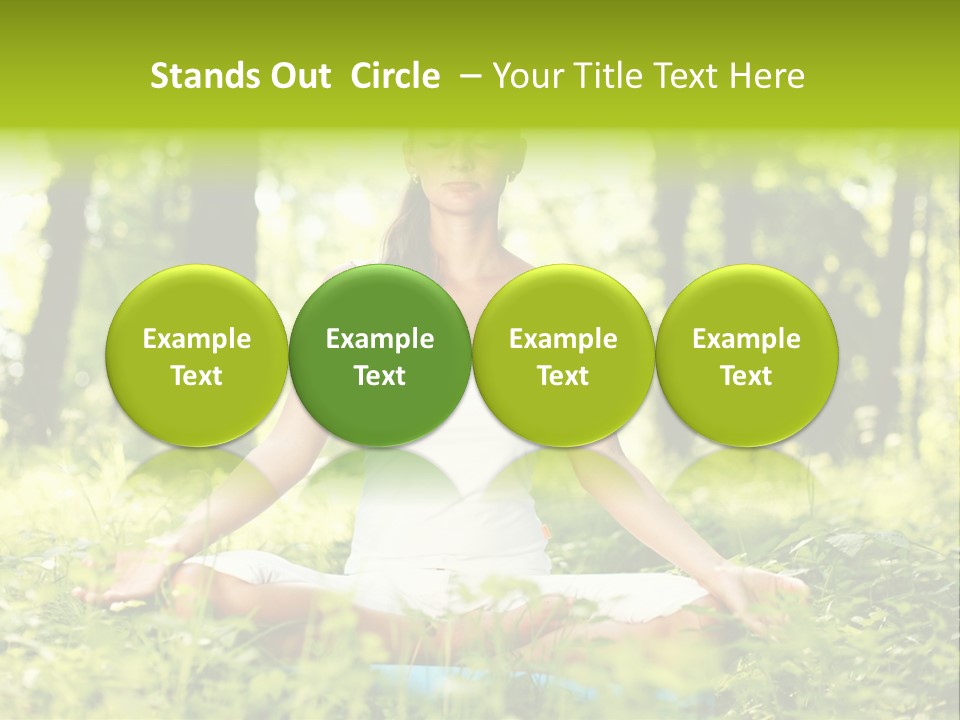 Stands Out Circle – Your Title Text Here

Example Text

Example Text

Example Text

Example Text